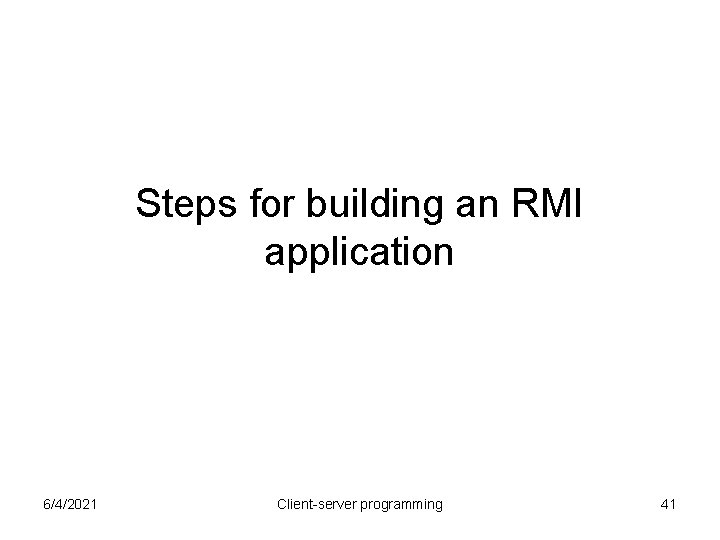 Steps for building an RMI application

6/4/2021

Client-server programming

41